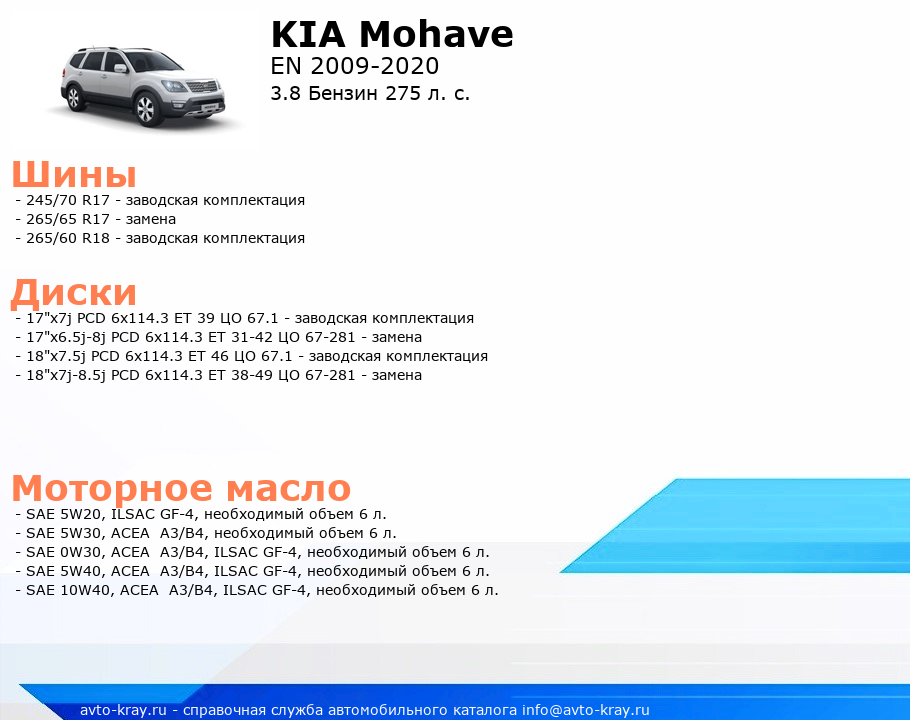 KIA Mohave
EN 2009-2020
3.8 Бензин 275 л. с.

Шины
- 245/70 R17 - заводская комплектация
- 265/65 R17 - замена
- 265/60 R18 - заводская комплектация

Диски
- 17"x7j PCD 6x114.3 ET 39 ЦО 67.1 - заводская комплектация
- 17"x6.5j-8j PCD 6x114.3 ET 31-42 ЦО 67-281 - замена
- 18"x7.5j PCD 6x114.3 ET 46 ЦО 67.1 - заводская комплектация
- 18"x7j-8.5j PCD 6x114.3 ET 38-49 ЦО 67-281 - замена

Моторное масло
- SAE 5W20, ILSAC GF-4, необходимый объем 6 л.
- SAE 5W30, ACEA A3/B4, необходимый объем 6 л.
- SAE 0W30, ACEA A3/B4, ILSAC GF-4, необходимый объем 6 л.
- SAE 5W40, ACEA A3/B4, ILSAC GF-4, необходимый объем 6 л.
- SAE 10W40, ACEA A3/B4, ILSAC GF-4, необходимый объем 6 л.

avto-kray.ru - справочная служба автомобильного каталога info@avto-kray.ru